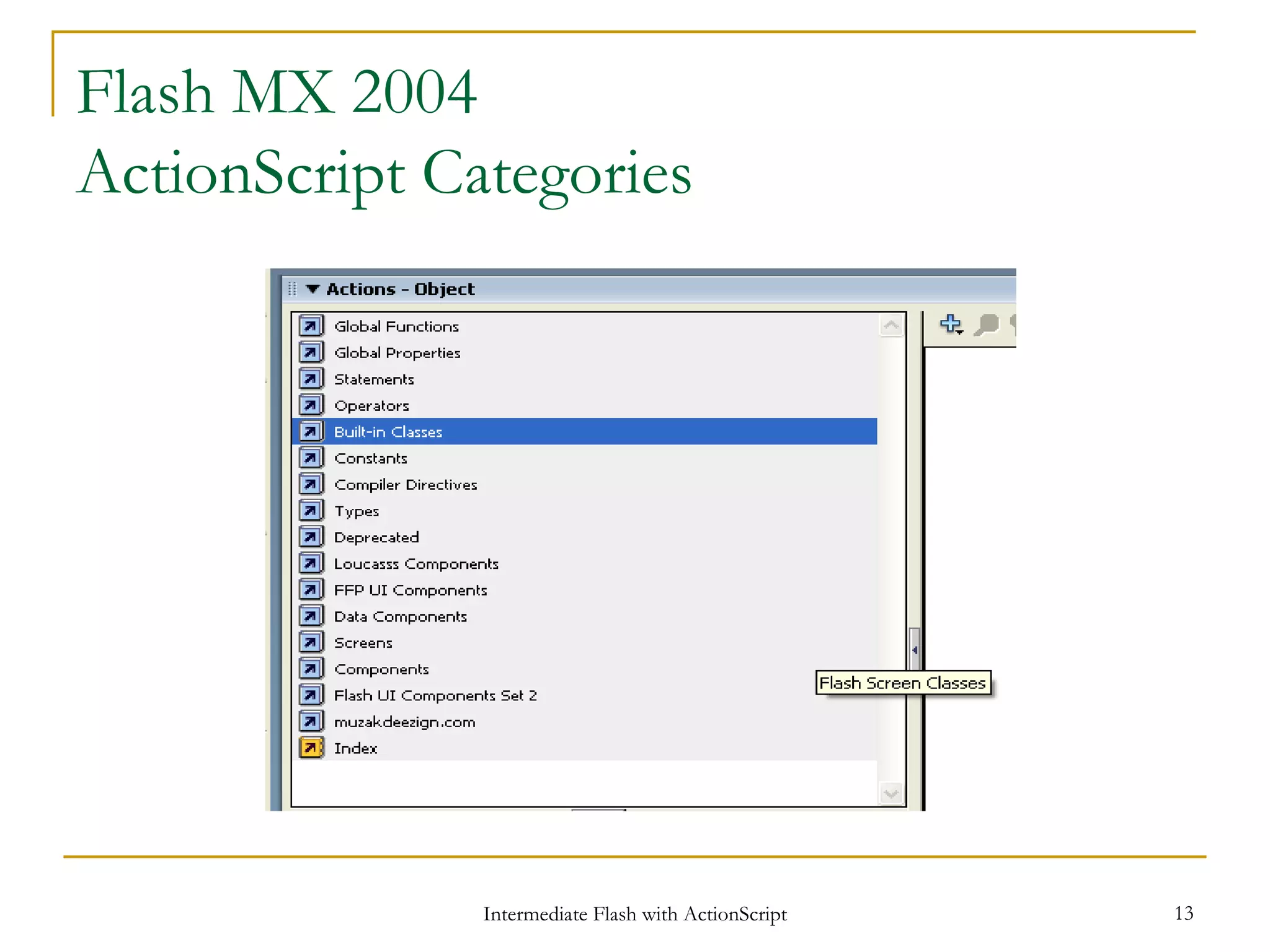 Flash MX 2004
ActionScript Categories

Actions - Object

Global Functions
Global Properties
Statements
Operators
Built-in Classes
Constants
Compiler Directives
Types
Deprecated
Loucasss Components
FFP UI Components
Data Components
Screens
Components
Flash UI Components Set 2
muzakdeezign.com
Index

Flash Screen Classes

Intermediate Flash with ActionScript

13